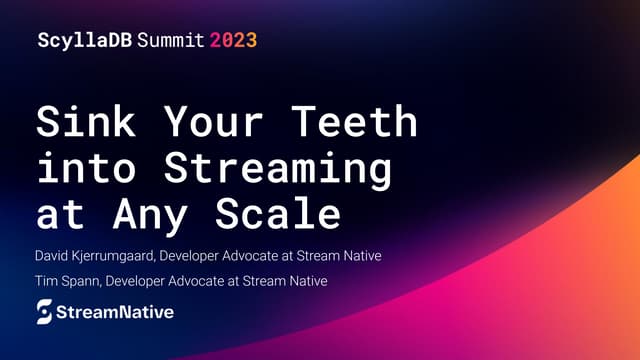 ScyllaDB Summit 2023

Sink Your Teeth into Streaming at Any Scale

David Kjerrumgaard, Developer Advocate at Stream Native

Tim Spann, Developer Advocate at Stream Native

StreamNative